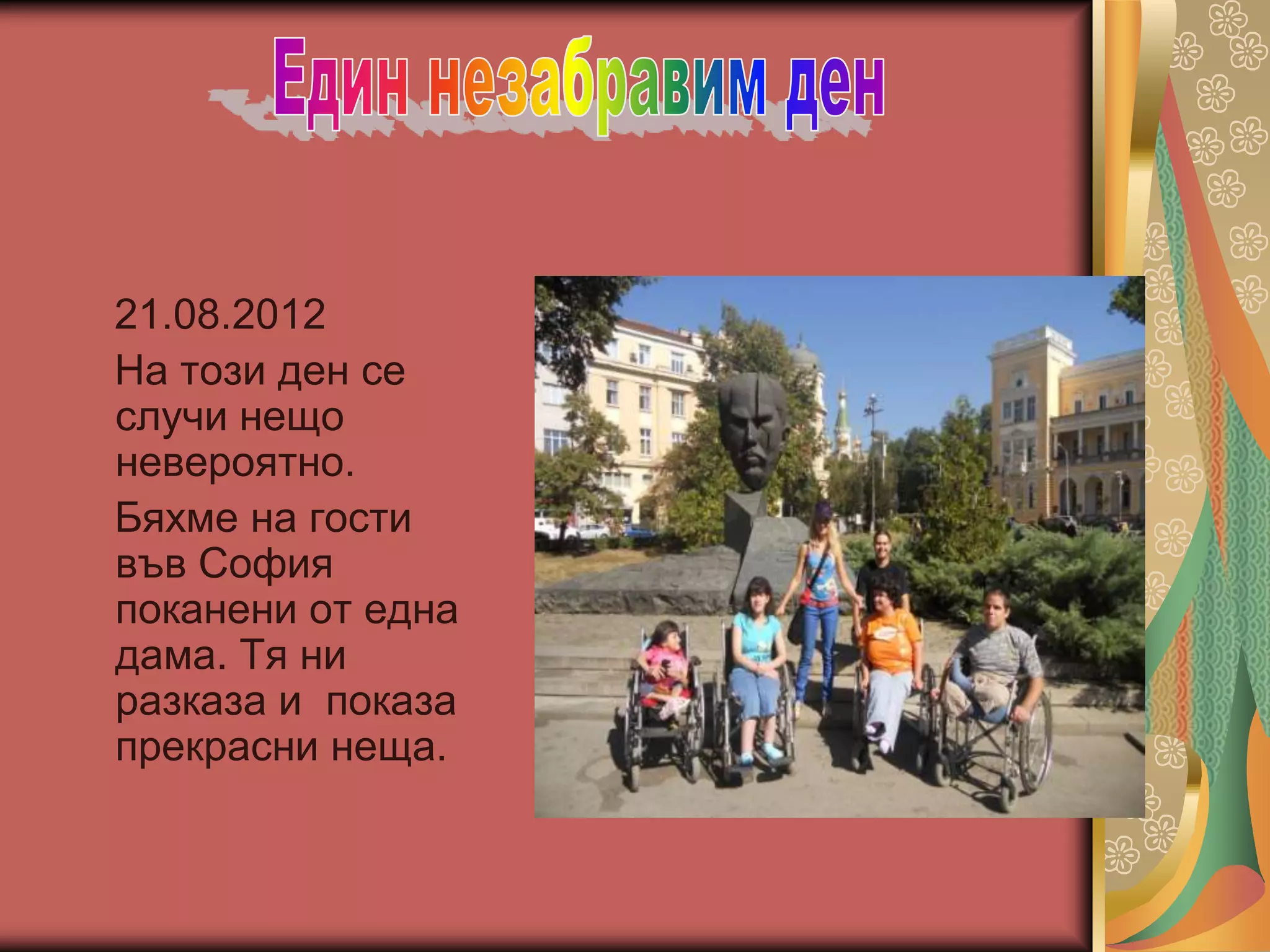 Един незабравим ден

21.08.2012

На този ден се случи нещо невероятно.

Бяхме на гости във София поканени от една дама. Тя ни разказа и  показа прекрасни неща.